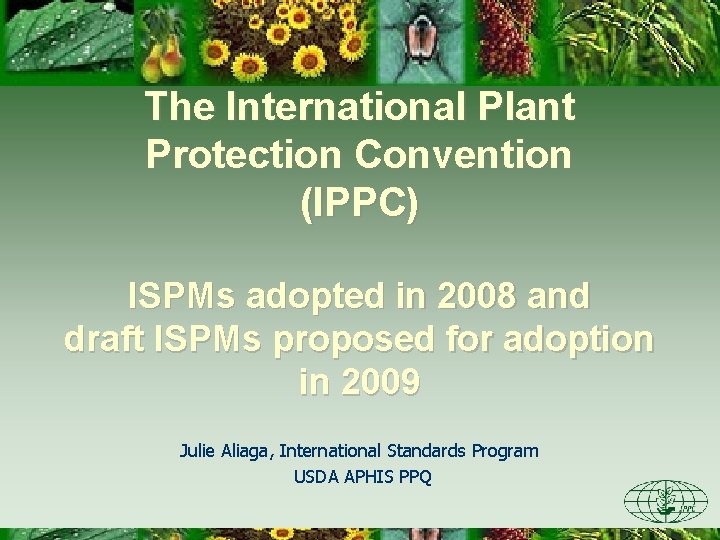 The International Plant Protection Convention (IPPC)

ISPMs adopted in 2008 and draft ISPMs proposed for adoption in 2009

Julie Aliaga, International Standards Program
USDA APHIS PPQ

IPPC